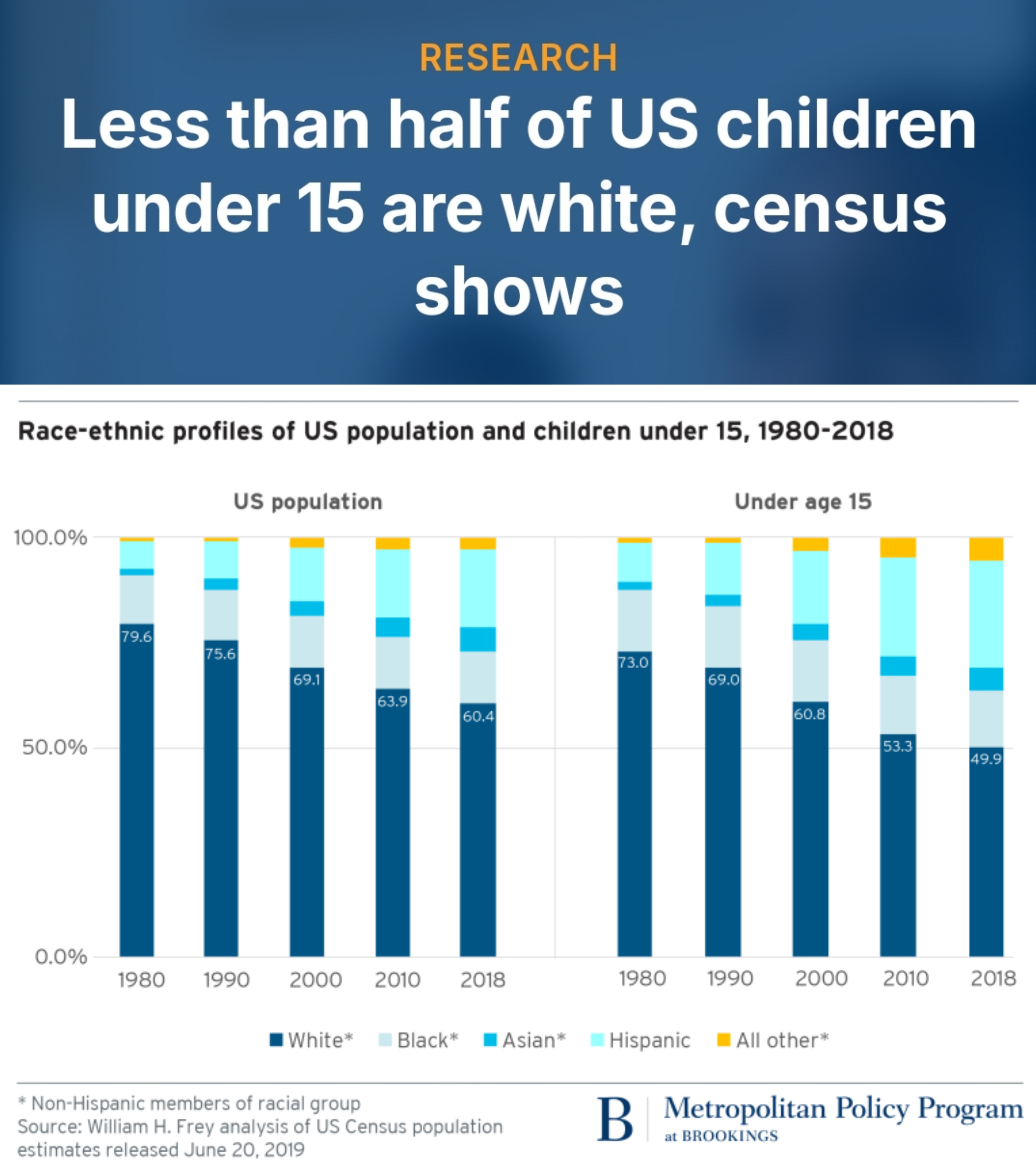 RESEARCH

Less than half of US children under 15 are white, census shows

Race-ethnic profiles of US population and children under 15, 1980-2018

US population

Under age 15

100.0%

50.0%

0.0%

79.6

75.6

69.1

63.9

60.4

73.0

69.0

60.8

53.3

49.9

1980 1990 2000 2010 2018

1980 1990 2000 2010 2018

White* Black* Asian* Hispanic All other*

* Non-Hispanic members of racial group
Source: William H. Frey analysis of US Census population estimates released June 20, 2019

B Metropolitan Policy Program at BROOKINGS